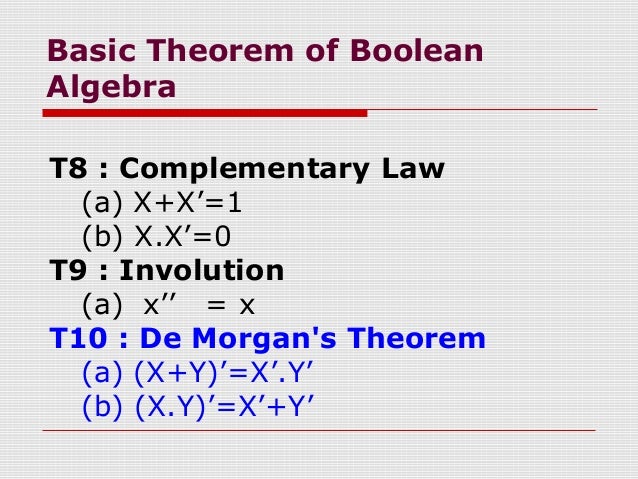 Basic Theorem of Boolean Algebra

T8 : Complementary Law
(a) $X+X'=1$
(b) $X.X'=0$
T9 : Involution
(a) $x'' = x$
T10 : De Morgan's Theorem
(a) $(X+Y)'=X'.Y'$
(b) $(X.Y)'=X'+Y'$